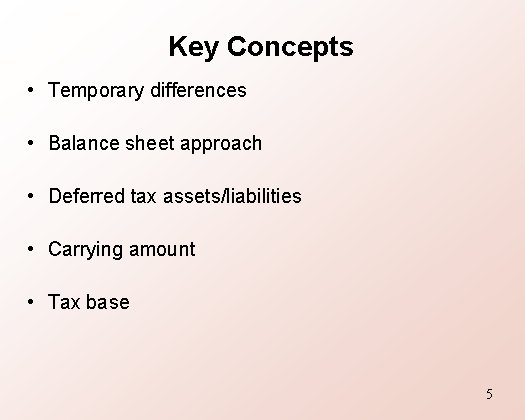 Key Concepts

• Temporary differences

• Balance sheet approach

• Deferred tax assets/liabilities

• Carrying amount

• Tax base

5